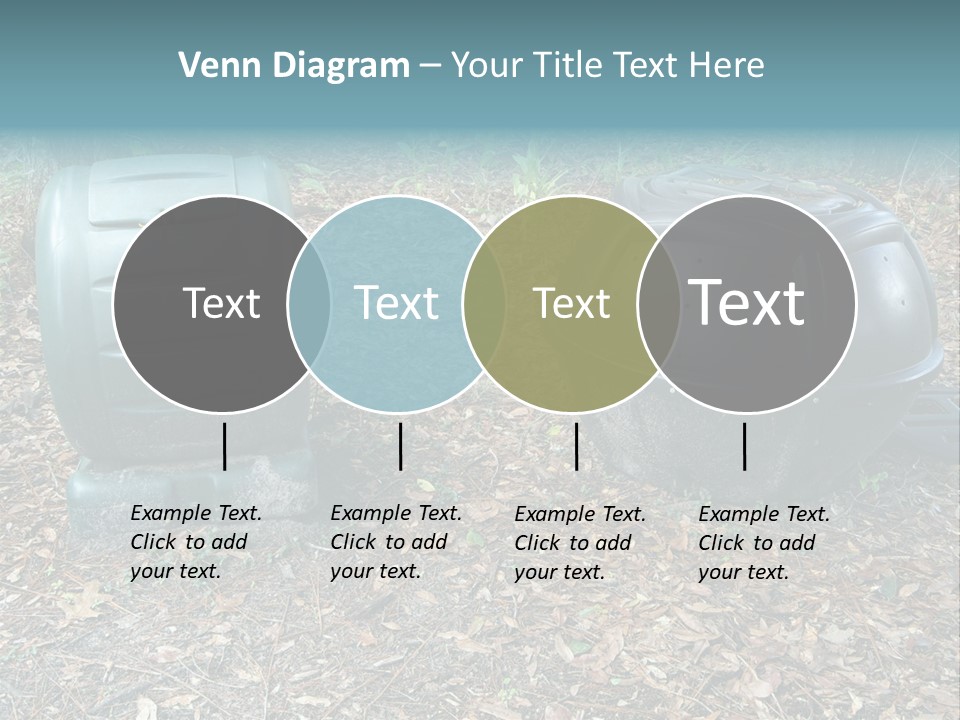 Venn Diagram – Your Title Text Here

Text

Text

Text

Text

Example Text. Click to add your text.

Example Text. Click to add your text.

Example Text. Click to add your text.

Example Text. Click to add your text.